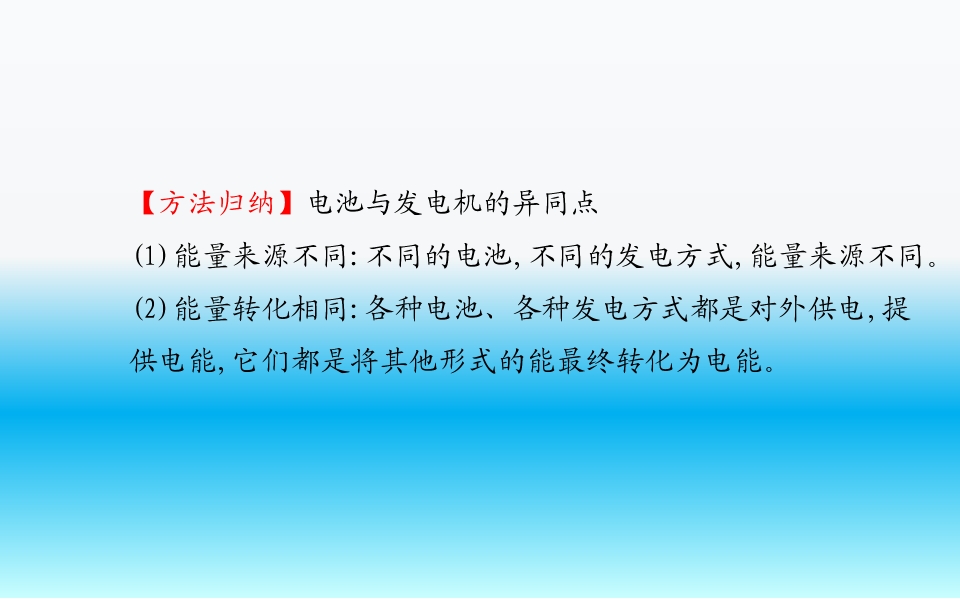 【方法归纳】电池与发电机的异同点

⑴能量来源不同:不同的电池,不同的发电方式,能量来源不同。

⑵能量转化相同:各种电池、各种发电方式都是对外供电,提供电能,它们都是将其他形式的能最终转化为电能。